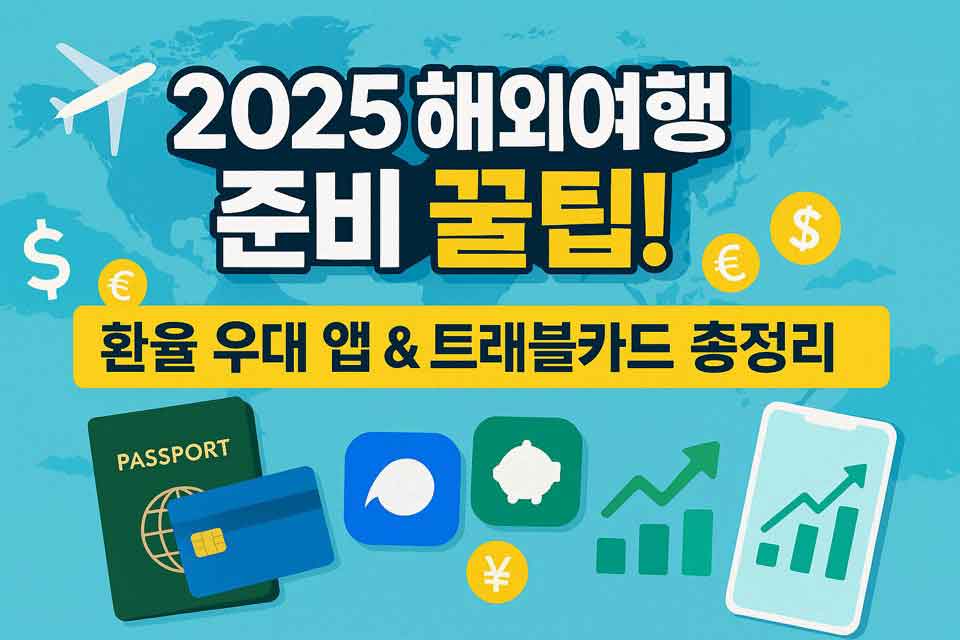 2025 해외여행
준비 꿀팁!

$ € € $

환율 우대 앱 & 트래블카드 총정리

PASSPORT

¥